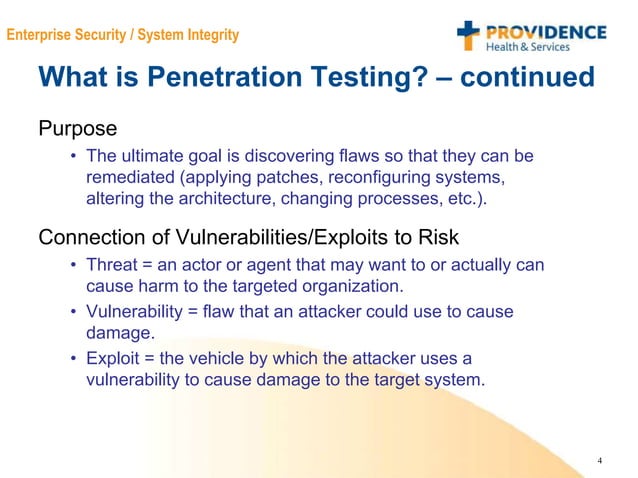 Enterprise Security / System Integrity

PROVIDENCE
Health & Services

What is Penetration Testing? – continued

Purpose

• The ultimate goal is discovering flaws so that they can be remediated (applying patches, reconfiguring systems, altering the architecture, changing processes, etc.).

Connection of Vulnerabilities/Exploits to Risk

• Threat = an actor or agent that may want to or actually can cause harm to the targeted organization.

• Vulnerability = flaw that an attacker could use to cause damage.

• Exploit = the vehicle by which the attacker uses a vulnerability to cause damage to the target system.

4